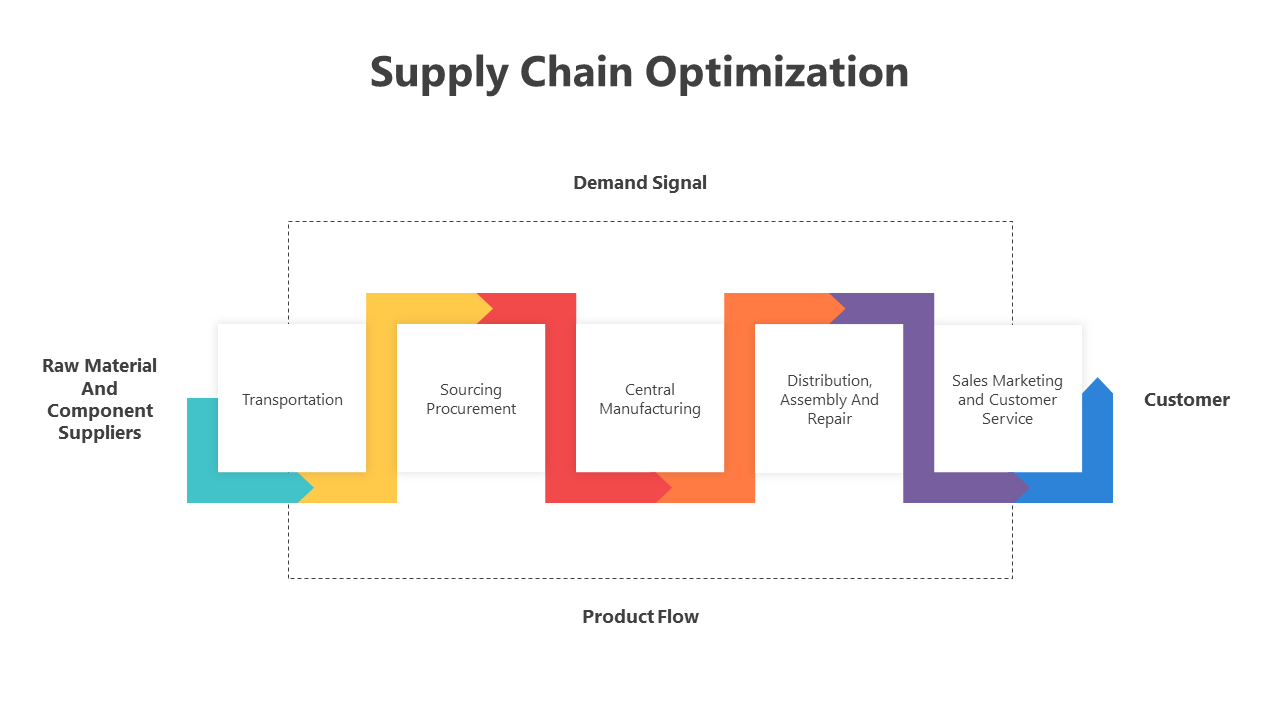 Supply Chain Optimization

Demand Signal

Raw Material And Component Suppliers

Transportation

Sourcing Procurement

Central Manufacturing

Distribution, Assembly And Repair

Sales Marketing and Customer Service

Customer

Product Flow